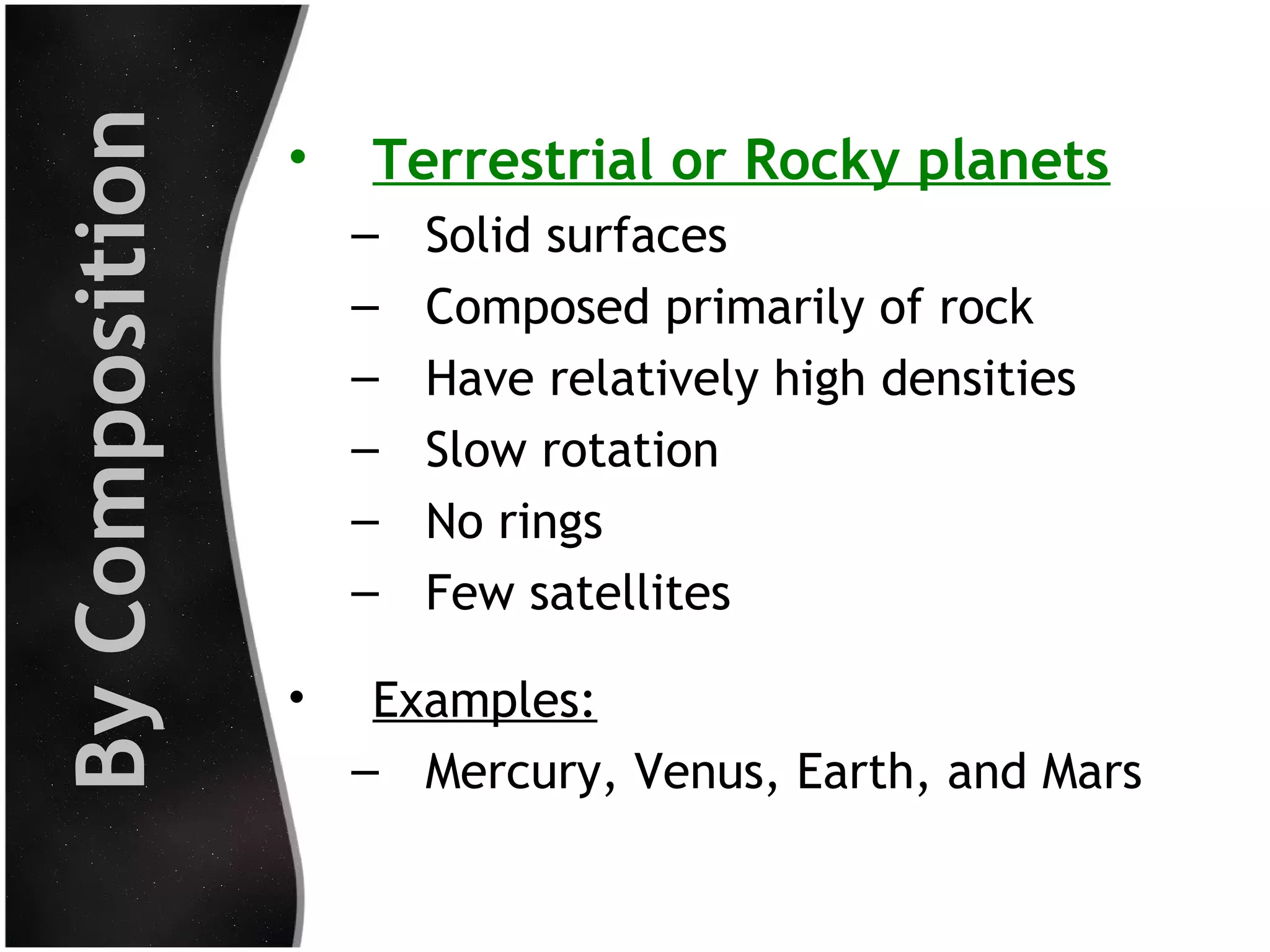 By Composition

• Terrestrial or Rocky planets
– Solid surfaces
– Composed primarily of rock
– Have relatively high densities
– Slow rotation
– No rings
– Few satellites

• Examples:
– Mercury, Venus, Earth, and Mars